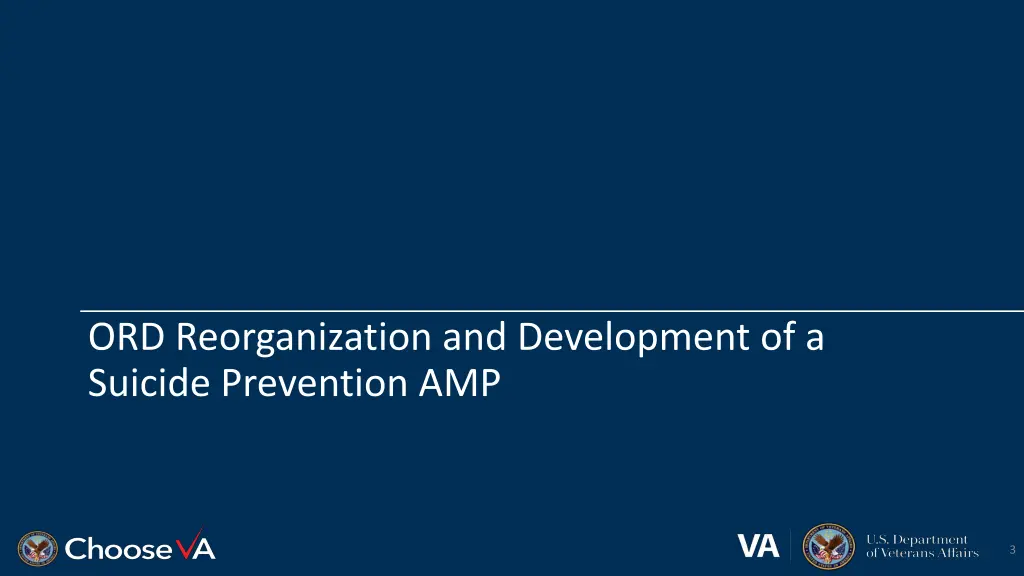 ORD Reorganization and Development of a Suicide Prevention AMP

ChooseVA

VA

U.S. Department of Veterans Affairs

3